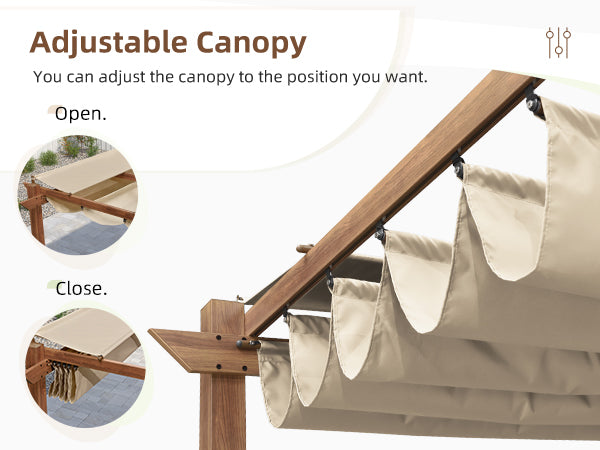 Adjustable Canopy

You can adjust the canopy to the position you want.

Open.

Close.